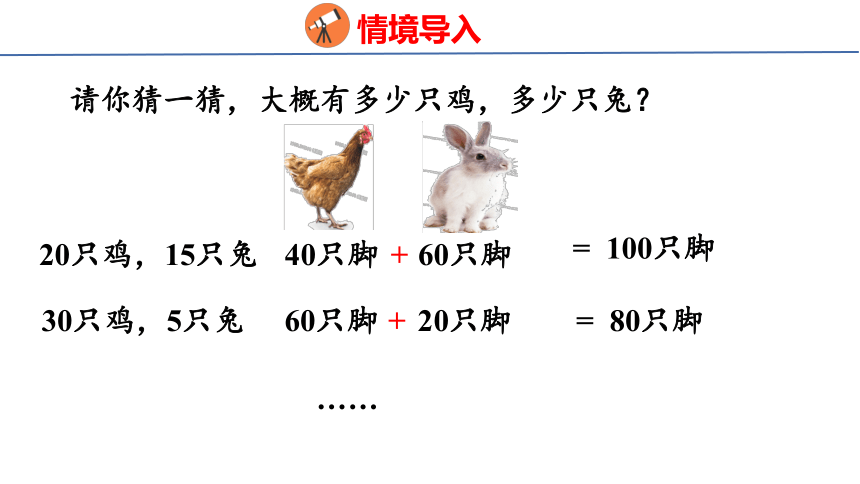 情境导入

请你猜一猜，大概有多少只鸡，多少只兔？

20只鸡，15只兔　40只脚 + 60只脚　= 100只脚

30只鸡，5只兔　60只脚 + 20只脚　= 80只脚

……